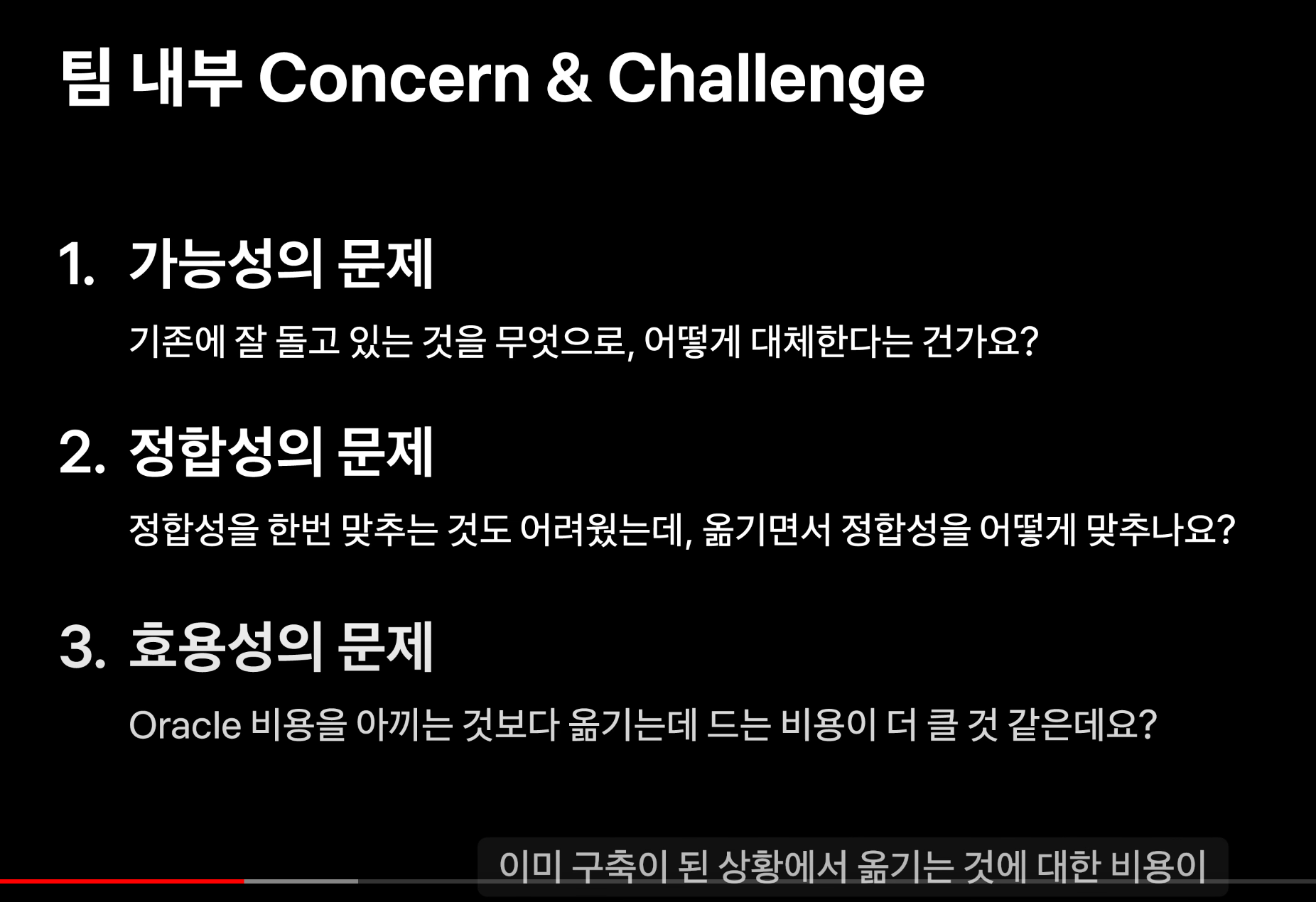 팀 내부 Concern & Challenge

1. 가능성의 문제

기존에 잘 돌고 있는 것을 무엇으로, 어떻게 대체한다는 건가요?

2. 정합성의 문제

정합성을 한번 맞추는 것도 어려웠는데, 옮기면서 정합성을 어떻게 맞추나요?

3. 효용성의 문제

Oracle 비용을 아끼는 것보다 옮기는데 드는 비용이 더 클 것 같은데요?

이미 구축이 된 상황에서 옮기는 것에 대한 비용이